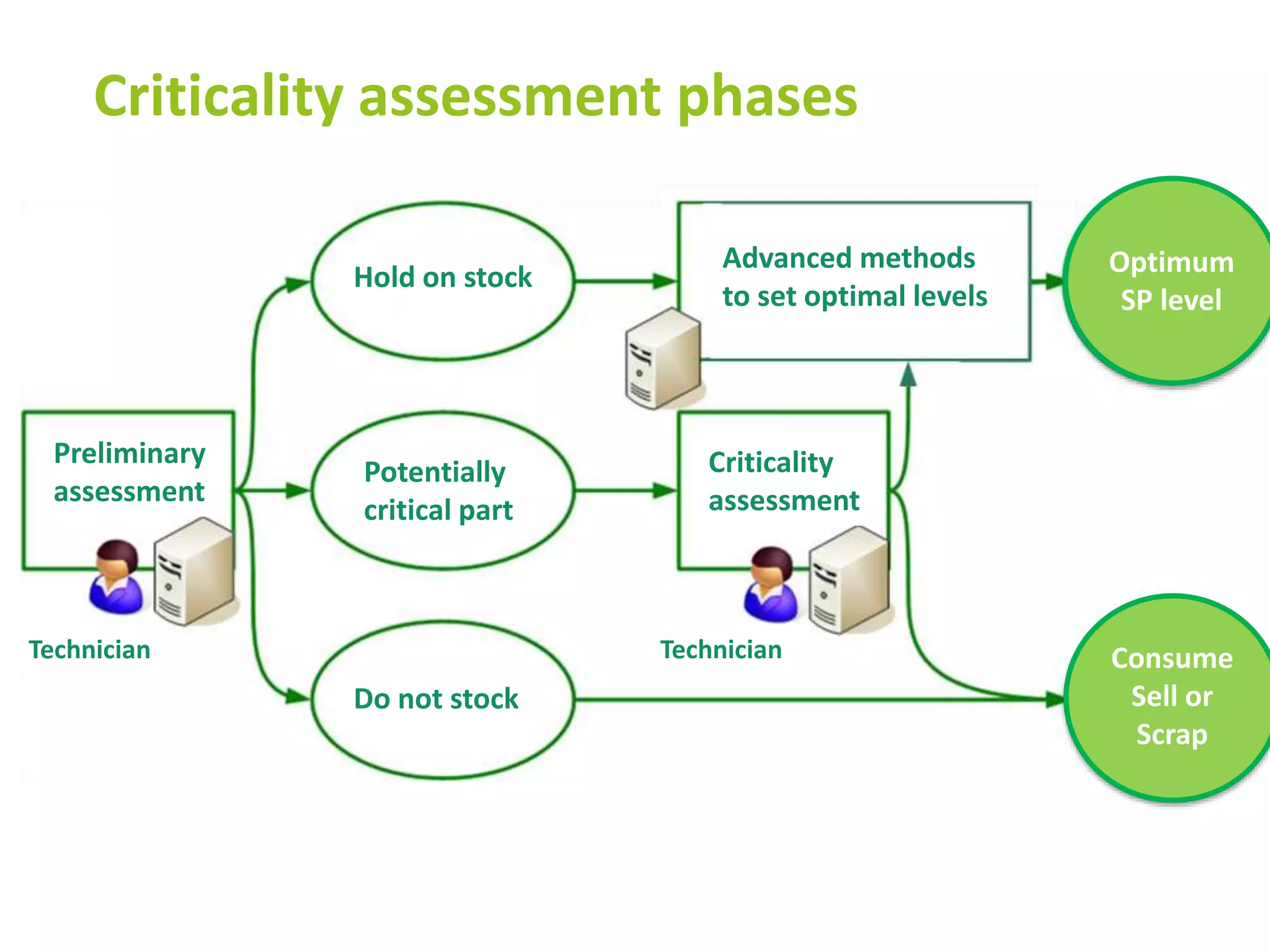 Criticality assessment phases

Preliminary assessment

Technician

Hold on stock

Potentially critical part

Do not stock

Advanced methods to set optimal levels

Criticality assessment

Technician

Optimum SP level

Consume Sell or Scrap